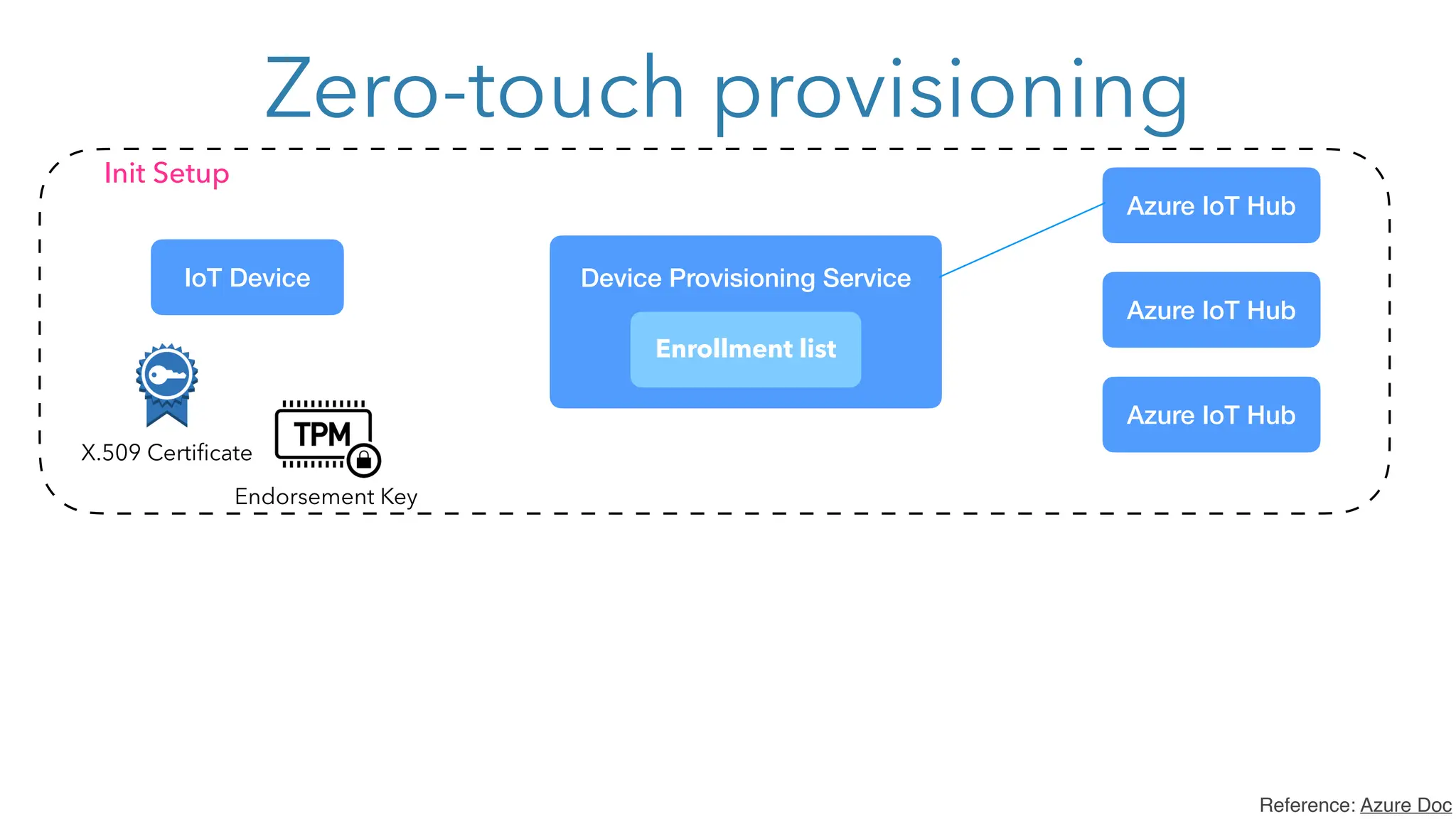 Zero-touch provisioning

Init Setup

IoT Device

X.509 Certificate

TPM

Endorsement Key

Device Provisioning Service

Enrollment list

Azure IoT Hub

Azure IoT Hub

Azure IoT Hub

Reference: Azure Doc